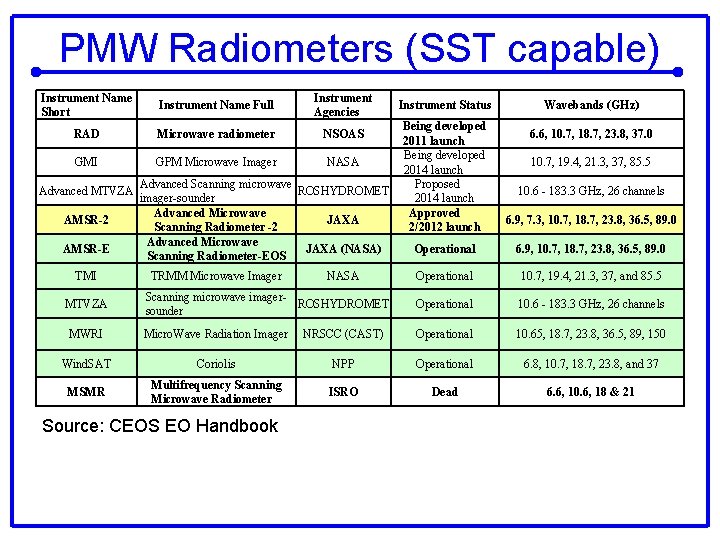 PMW Radiometers (SST capable)

| Instrument Name Short | Instrument Name Full | Instrument Agencies | Instrument Status | Wavebands (GHz) |
|---|---|---|---|---|
| RAD | Microwave radiometer | NSOAS | Being developed 2011 launch | 6.6, 10.7, 18.7, 23.8, 37.0 |
| GMI | GPM Microwave Imager | NASA | Being developed 2014 launch | 10.7, 19.4, 21.3, 37, 85.5 |
| Advanced MTVZA | Advanced Scanning microwave imager-sounder | ROSHYDROMET | Proposed 2014 launch | 10.6 - 183.3 GHz, 26 channels |
| AMSR-2 | Advanced Microwave Scanning Radiometer -2 | JAXA | Approved 2/2012 launch | 6.9, 7.3, 10.7, 18.7, 23.8, 36.5, 89.0 |
| AMSR-E | Advanced Microwave Scanning Radiometer-EOS | JAXA (NASA) | Operational | 6.9, 10.7, 18.7, 23.8, 36.5, 89.0 |
| TMI | TRMM Microwave Imager | NASA | Operational | 10.7, 19.4, 21.3, 37, and 85.5 |
| MTVZA | Scanning microwave imager-sounder | ROSHYDROMET | Operational | 10.6 - 183.3 GHz, 26 channels |
| MWRI | MicroWave Radiation Imager | NRSCC (CAST) | Operational | 10.65, 18.7, 23.8, 36.5, 89, 150 |
| WindSAT | Coriolis | NPP | Operational | 6.8, 10.7, 18.7, 23.8, and 37 |
| MSMR | Multifrequency Scanning Microwave Radiometer | ISRO | Dead | 6.6, 10.6, 18 & 21 |

Source: CEOS EO Handbook